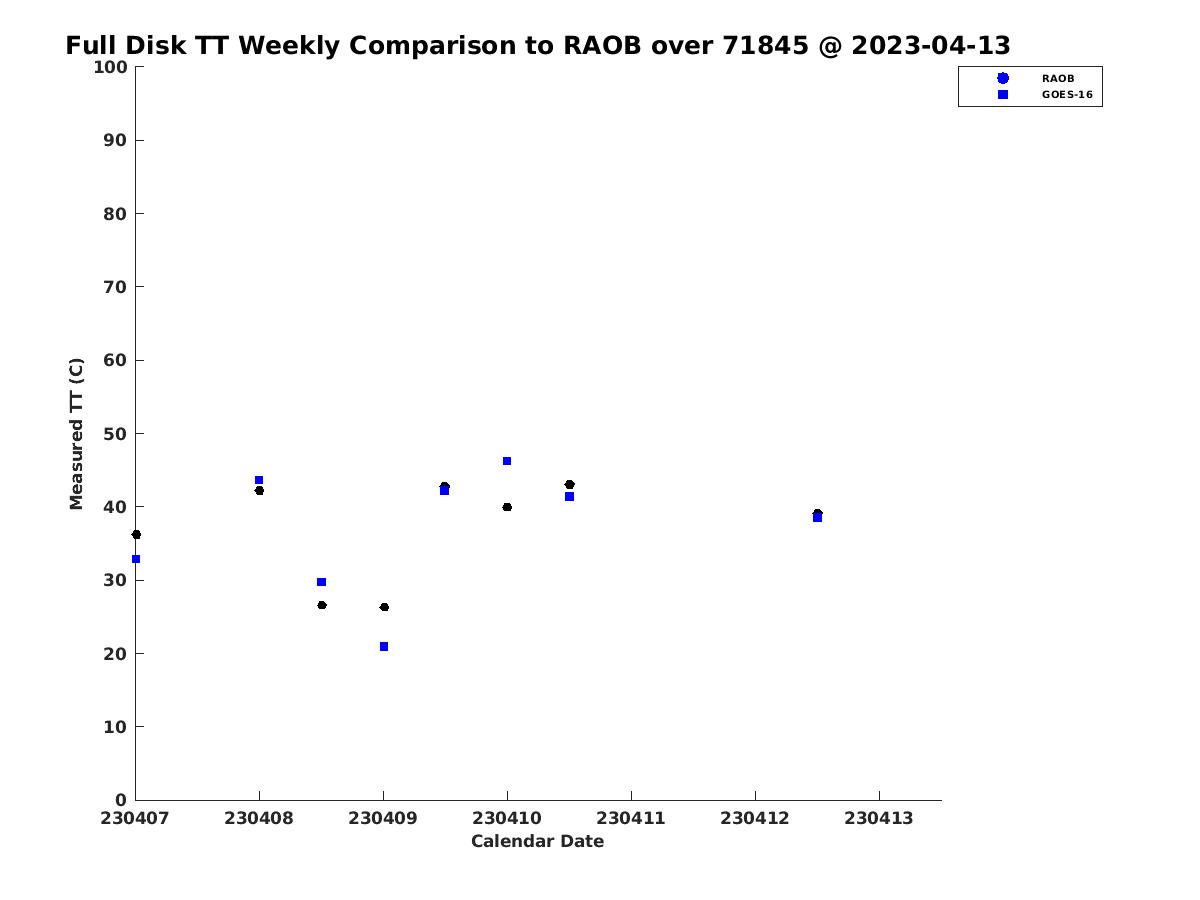 Full Disk TT Weekly Comparison to RAOB over 71845 @ 2023-04-13

RAOB
GOES-16

Measured TT (C)

100
90
80
70
60
50
40
30
20
10
0

230407 230408 230409 230410 230411 230412 230413

Calendar Date